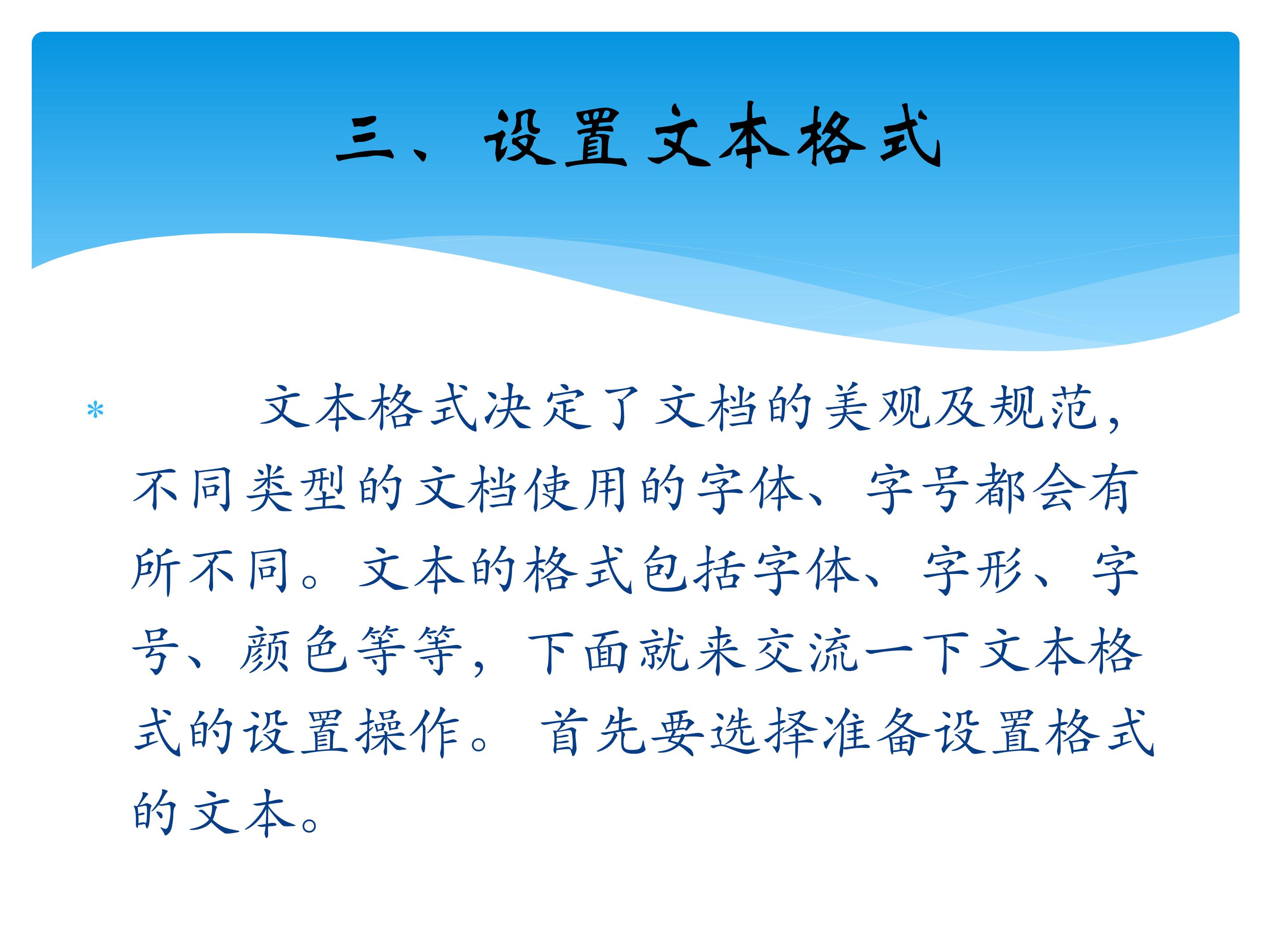 三、设置文本格式

* 文本格式决定了文档的美观及规范，不同类型的文档使用的字体、字号都会有所不同。文本的格式包括字体、字形、字号、颜色等等，下面就来交流一下文本格式的设置操作。首先要选择准备设置格式的文本。